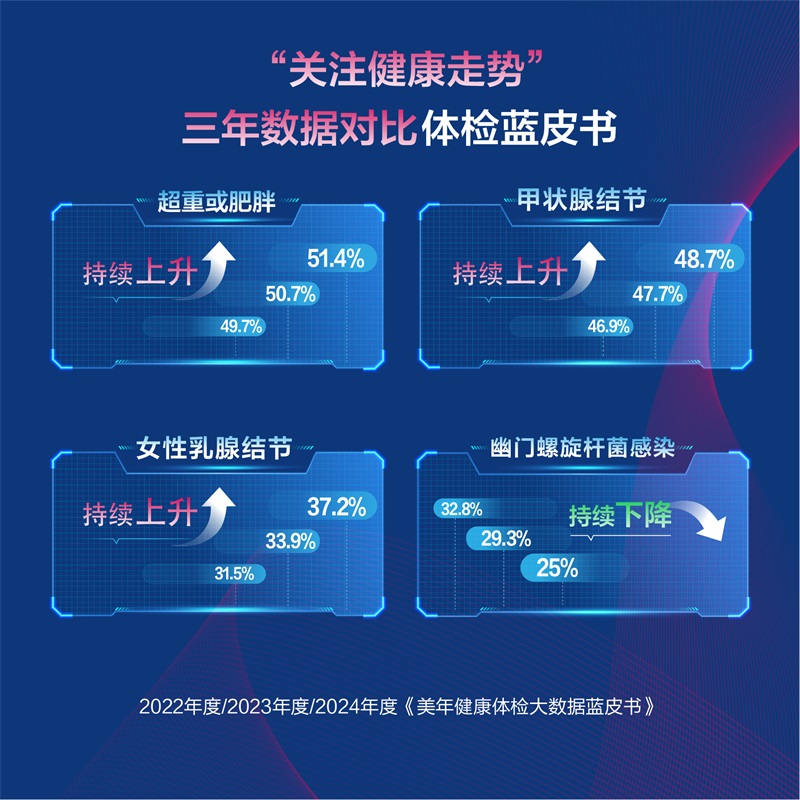 “关注健康走势”
三年数据对比体检蓝皮书

超重或肥胖
持续上升
51.4%
50.7%
49.7%

甲状腺结节
持续上升
48.7%
47.7%
46.9%

女性乳腺结节
持续上升
37.2%
33.9%
31.5%

幽门螺旋杆菌感染
32.8%
29.3%
25%
持续下降

2022年度/2023年度/2024年度《美年健康体检大数据蓝皮书》